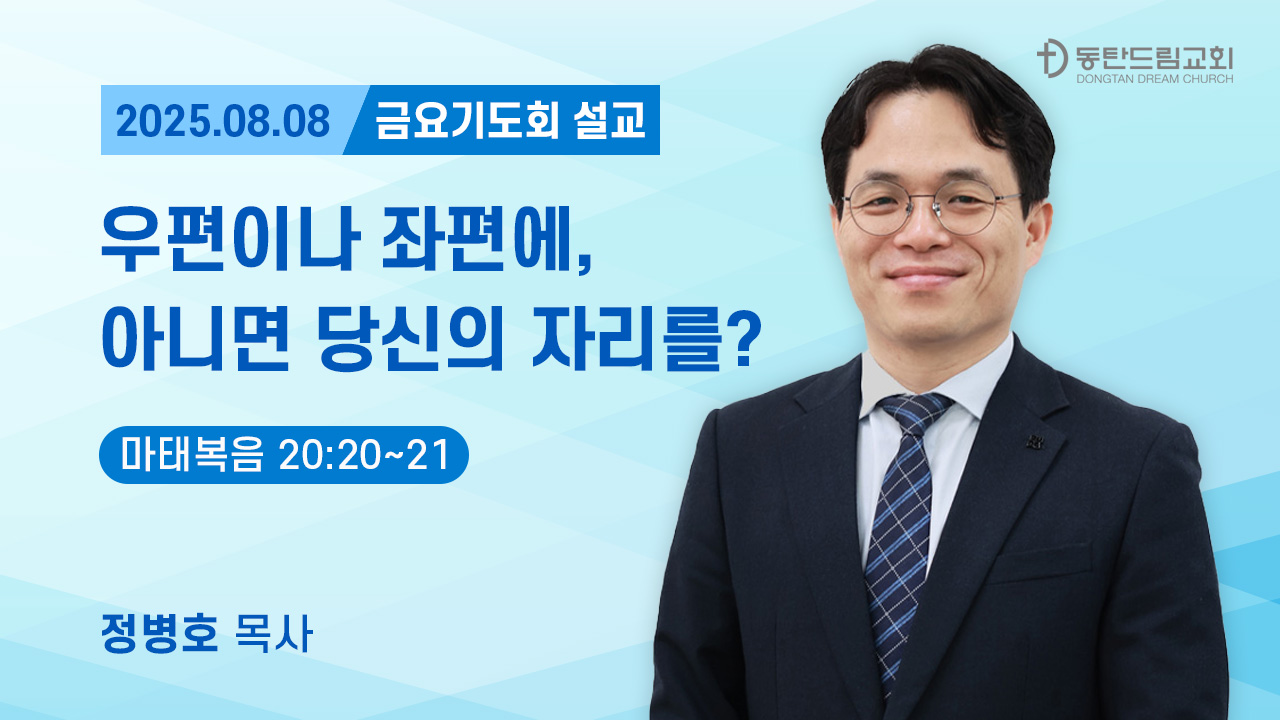 동탄드림교회
DONGTAN DREAM CHURCH

2025.08.08 금요기도회 설교

우편이나 좌편에,
아니면 당신의 자리를?

마태복음 20:20~21

정병호 목사